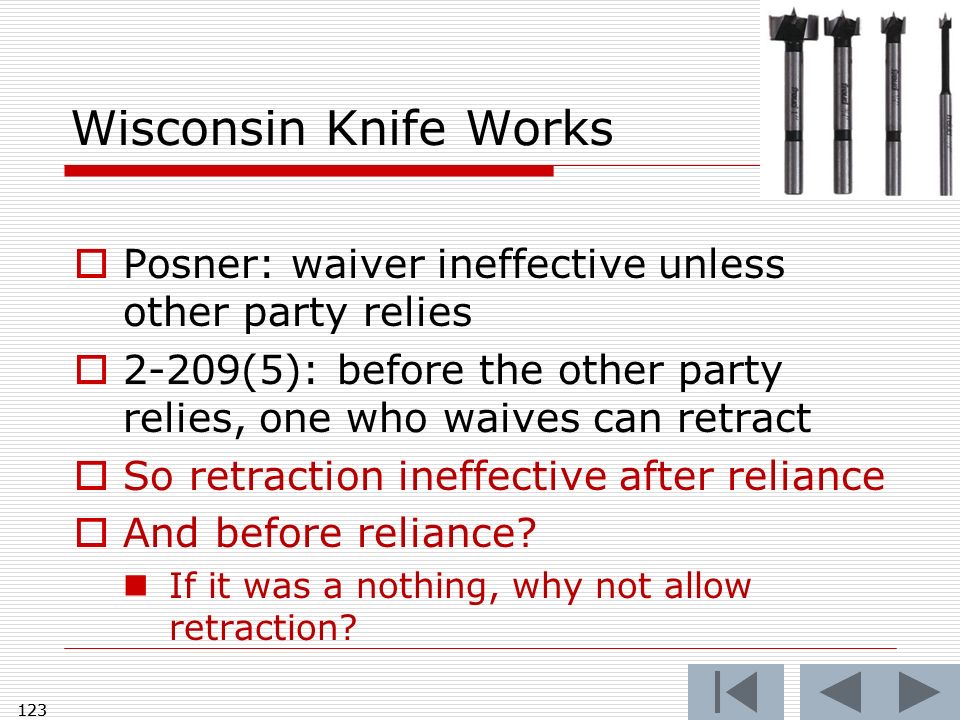 Wisconsin Knife Works

Posner: waiver ineffective unless other party relies

2-209(5): before the other party relies, one who waives can retract

So retraction ineffective after reliance

And before reliance?

If it was a nothing, why not allow retraction?

123